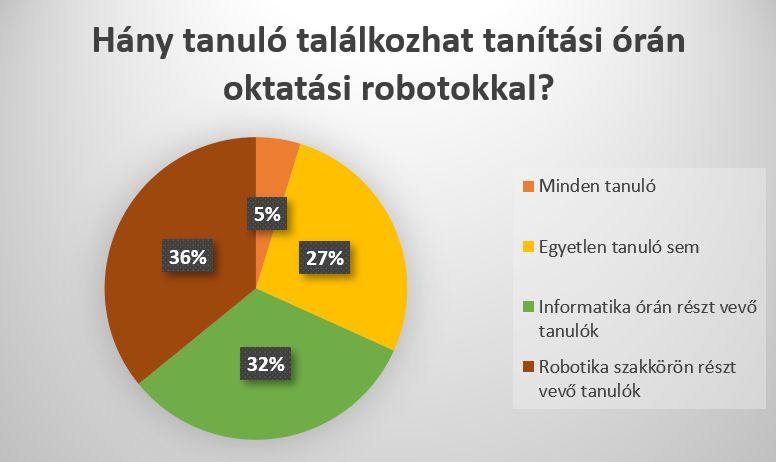 Hány tanuló találkozhat tanítási órán oktatási robotokkal?

5%

27%

32%

36%

Minden tanuló

Egyetlen tanuló sem

Informatika órán részt vevő tanulók

Robotika szakkörön részt vevő tanulók